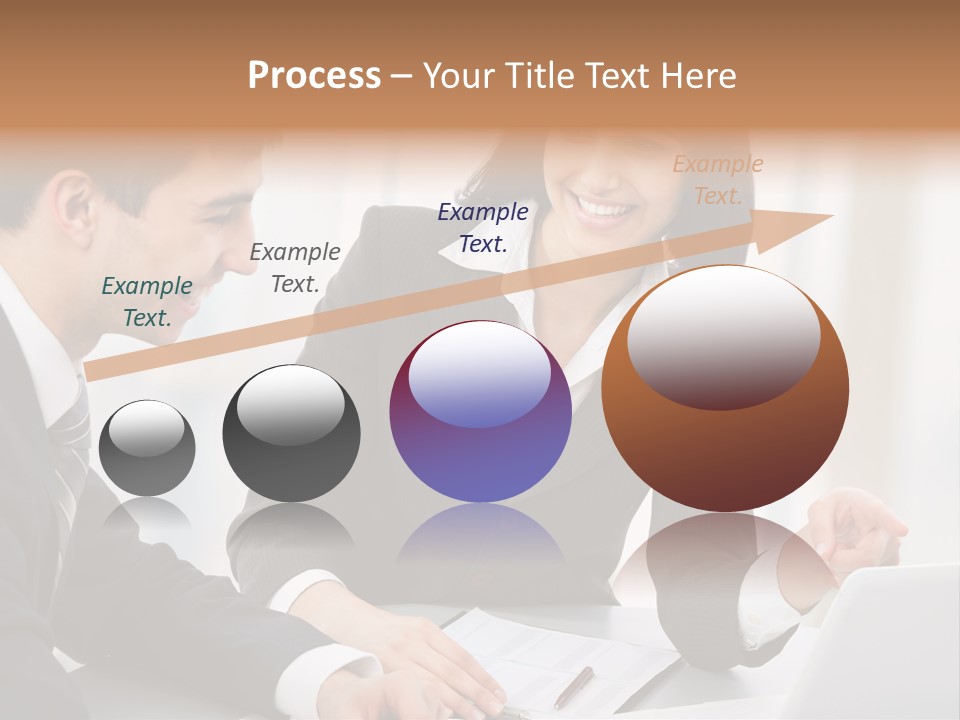 Process – Your Title Text Here

Example Text.

Example Text.

Example Text.

Example Text.